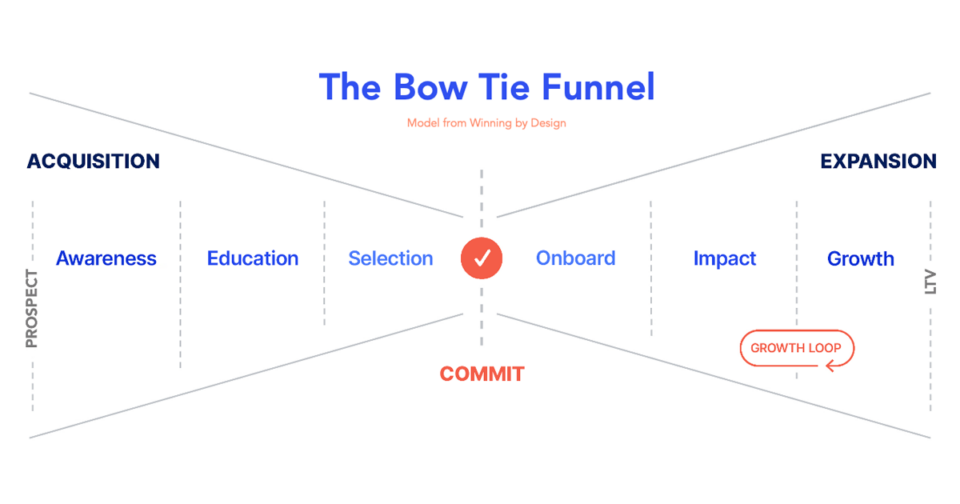 The Bow Tie Funnel

Model from Winning by Design

ACQUISITION

EXPANSION

PROSPECT

Awareness

Education

Selection

Onboard

Impact

Growth

LTV

GROWTH LOOP

COMMIT